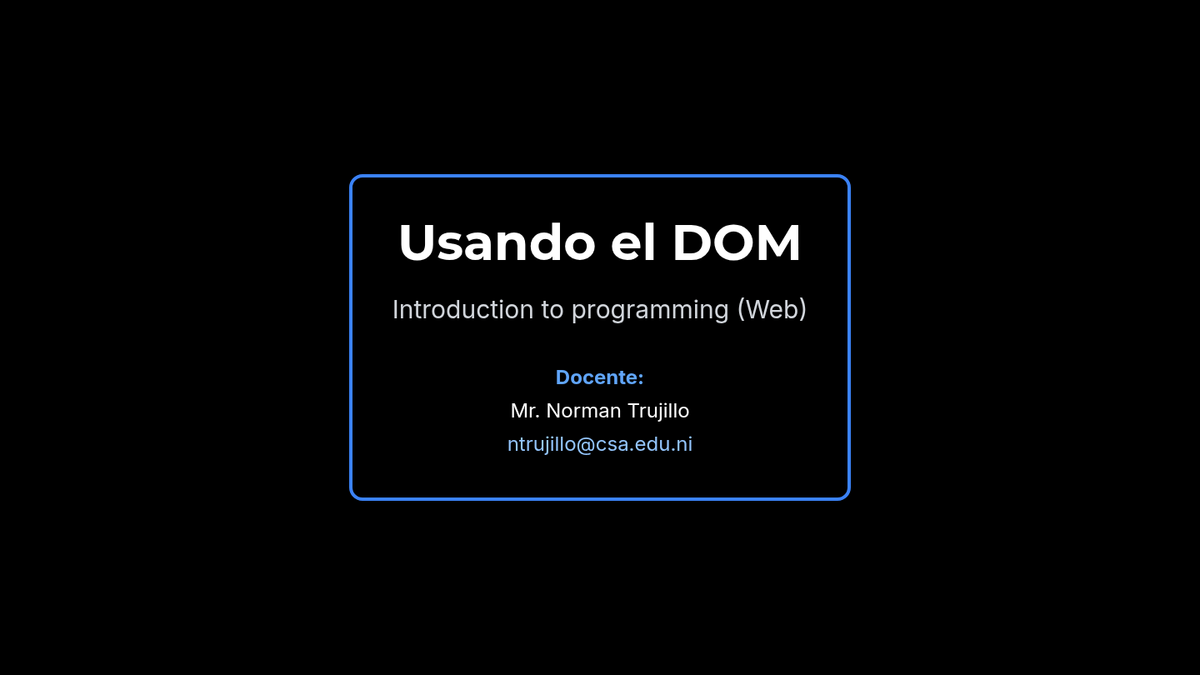 Usando el DOM

Introduction to programming (Web)

Docente:
Mr. Norman Trujillo
ntrujillo@csa.edu.ni